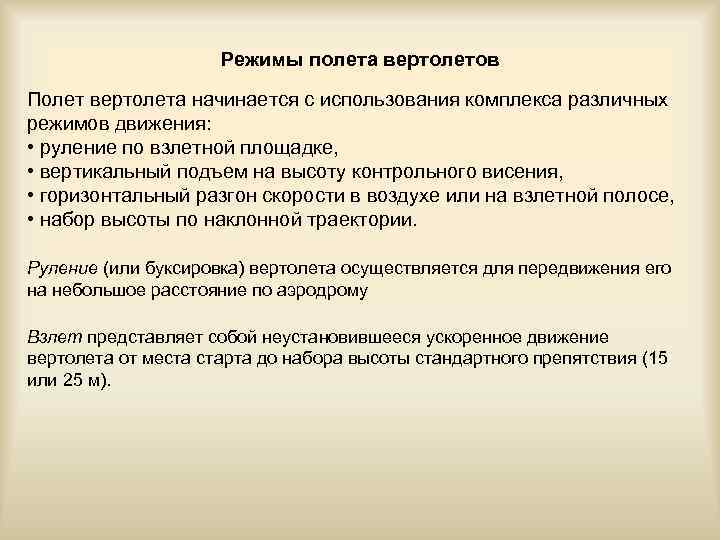 Режимы полета вертолетов

Полет вертолета начинается с использования комплекса различных режимов движения:
• руление по взлетной площадке,
• вертикальный подъем на высоту контрольного висения,
• горизонтальный разгон скорости в воздухе или на взлетной полосе,
• набор высоты по наклонной траектории.

Руление (или буксировка) вертолета осуществляется для передвижения его на небольшое расстояние по аэродрому

Взлет представляет собой неустановившееся ускоренное движение вертолета от места старта до набора высоты стандартного препятствия (15 или 25 м).